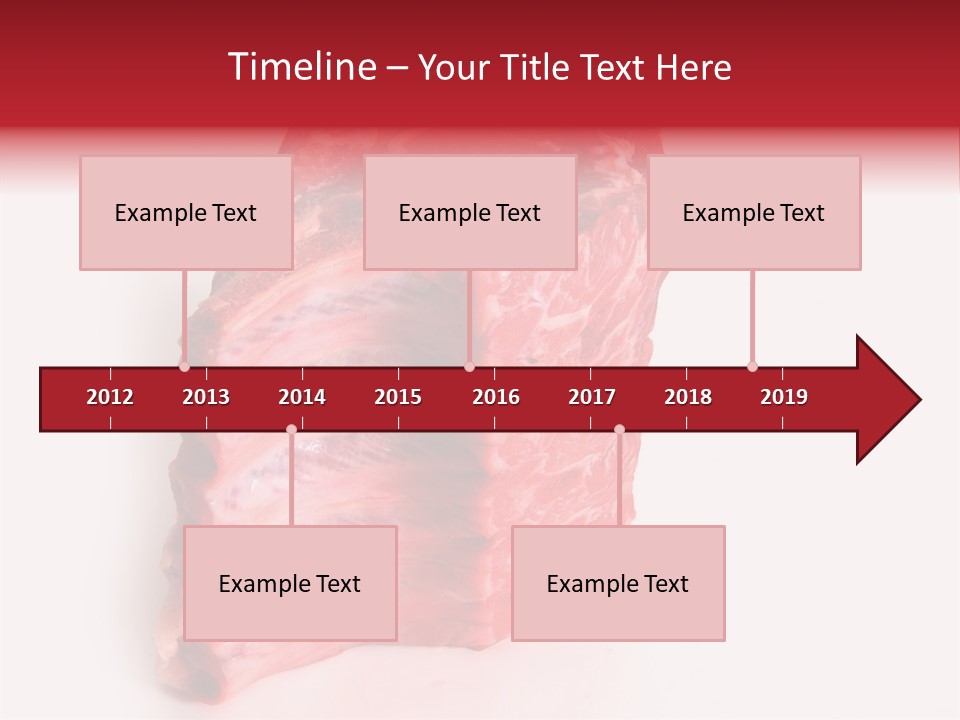 Timeline – Your Title Text Here

Example Text

Example Text

Example Text

2012 2013 2014 2015 2016 2017 2018 2019

Example Text

Example Text